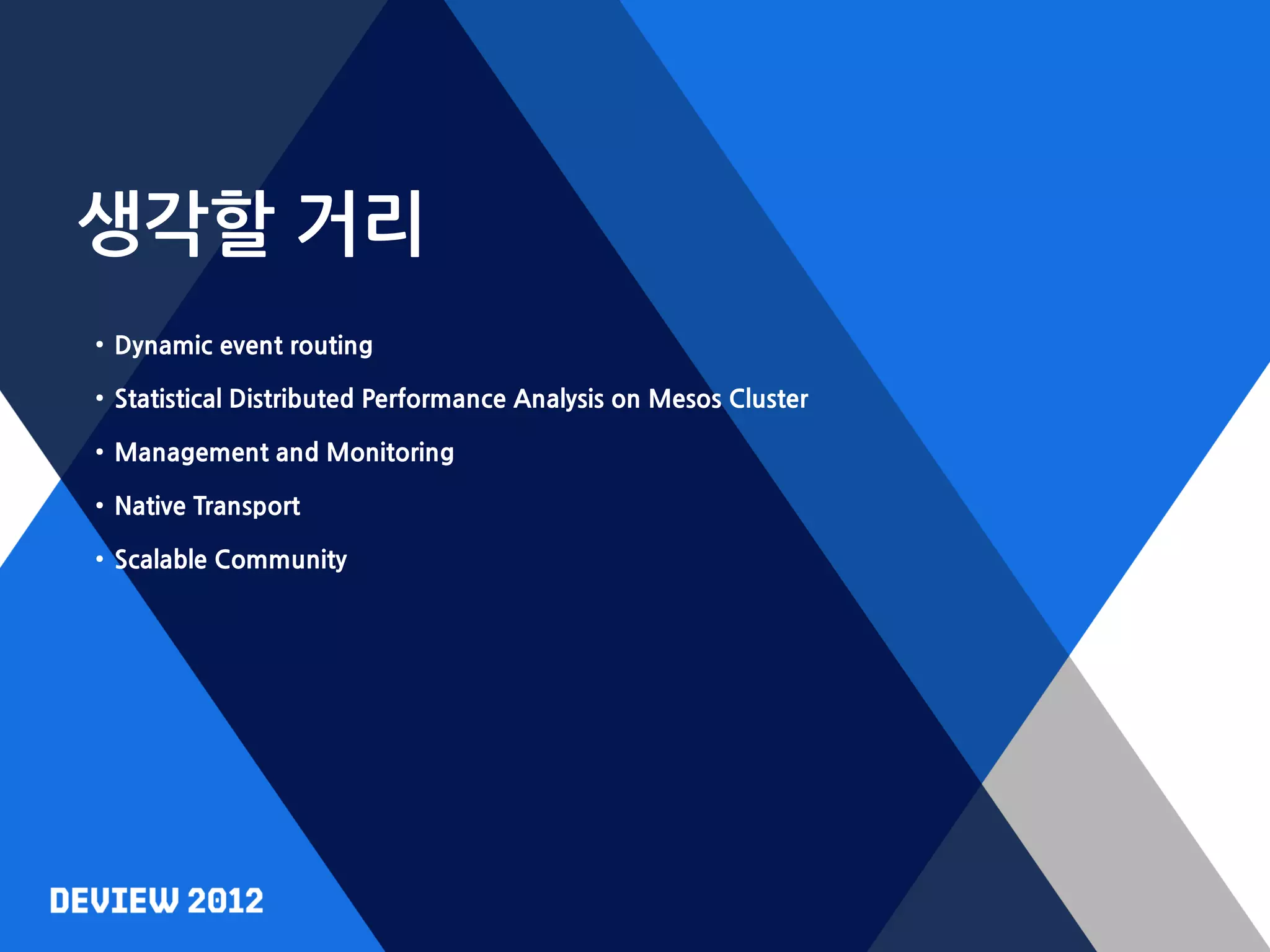 생각할 거리

• Dynamic event routing
• Statistical Distributed Performance Analysis on Mesos Cluster
• Management and Monitoring
• Native Transport
• Scalable Community

DEVIEW 2012